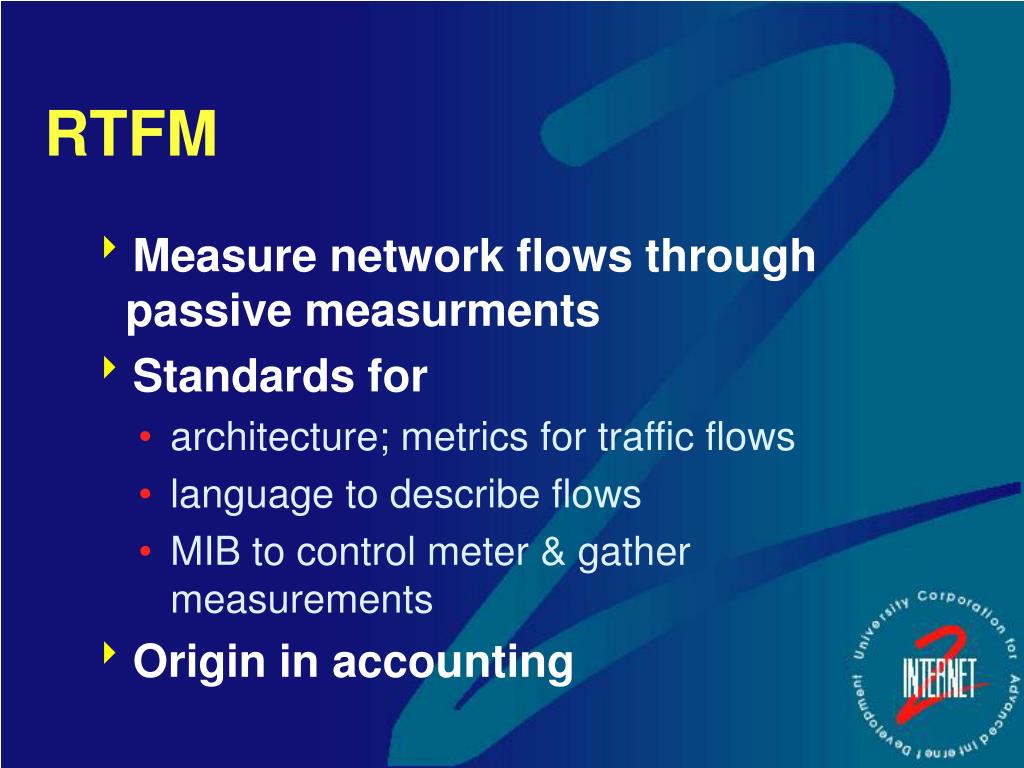 RTFM

Measure network flows through passive measurments

Standards for

• architecture; metrics for traffic flows

• language to describe flows

• MIB to control meter & gather measurements

Origin in accounting

University Corporation for Advanced Internet Development

INTERNET 2